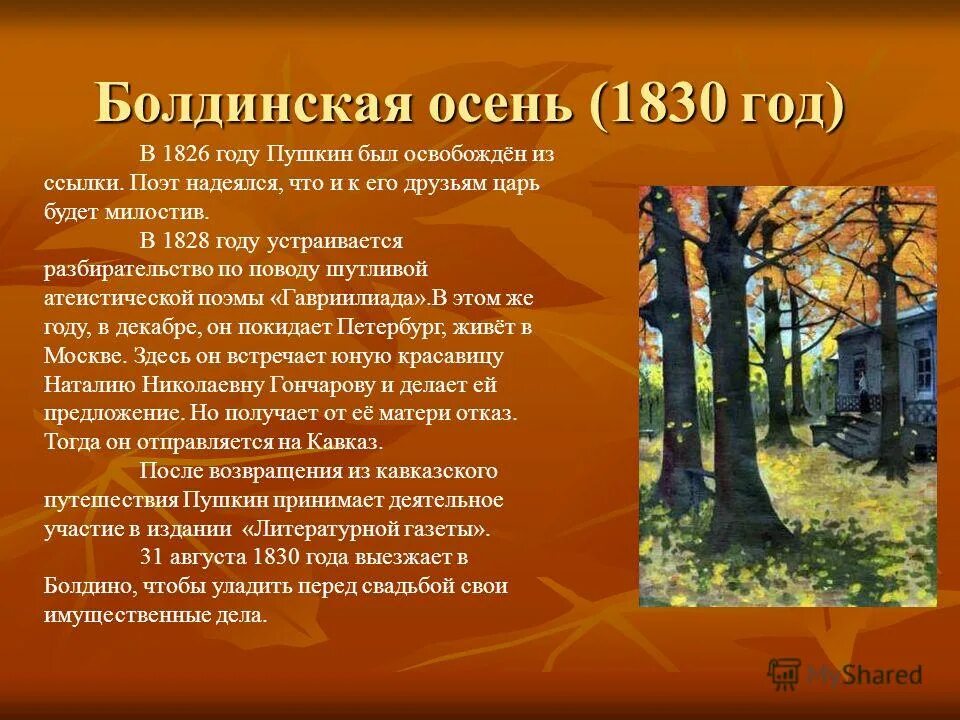 Болдинская осень (1830 год)

В 1826 году Пушкин был освобождён из ссылки. Поэт надеялся, что и к его друзьям царь будет милостив.

В 1828 году устраивается разбирательство по поводу шутливой атеистической поэмы «Гавриилиада».В этом же году, в декабре, он покидает Петербург, живёт в Москве. Здесь он встречает юную красавицу Наталию Николаевну Гончарову и делает ей предложение. Но получает от её матери отказ. Тогда он отправляется на Кавказ.

После возвращения из кавказского путешествия Пушкин принимает деятельное участие в издании «Литературной газеты».

31 августа 1830 года выезжает в Болдино, чтобы уладить перед свадьбой свои имущественные дела.

MyShared